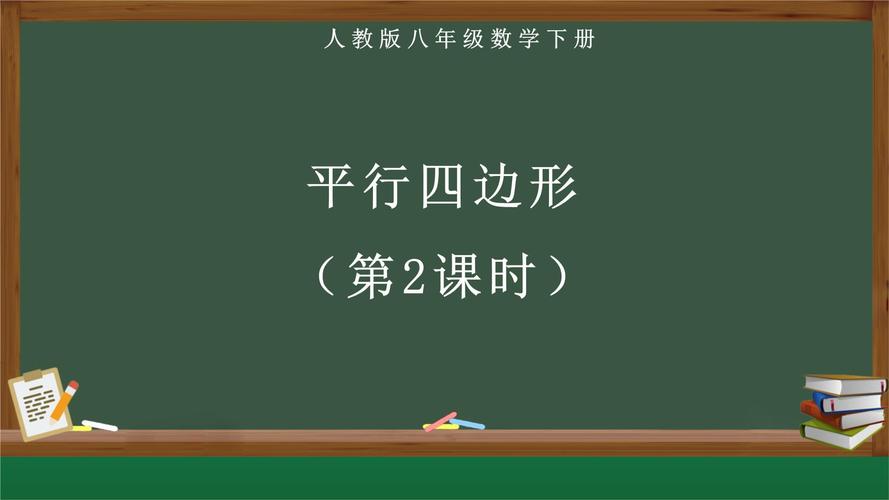 人教版八年级数学下册

平行四边形

（第2课时）